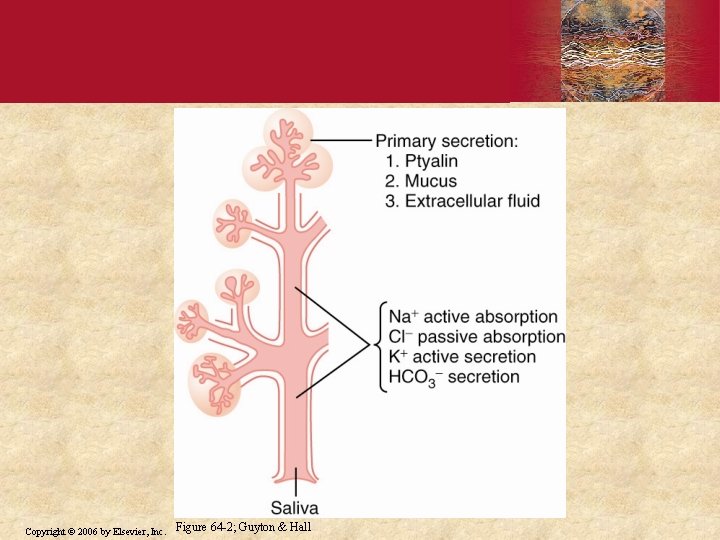 Primary secretion:
1. Ptyalin
2. Mucus
3. Extracellular fluid

$Na^+$ active absorption
$Cl^-$ passive absorption
$K^+$ active secretion
$HCO_3^-$ secretion

Saliva

Copyright © 2006 by Elsevier, Inc.
Figure 64-2; Guyton & Hall